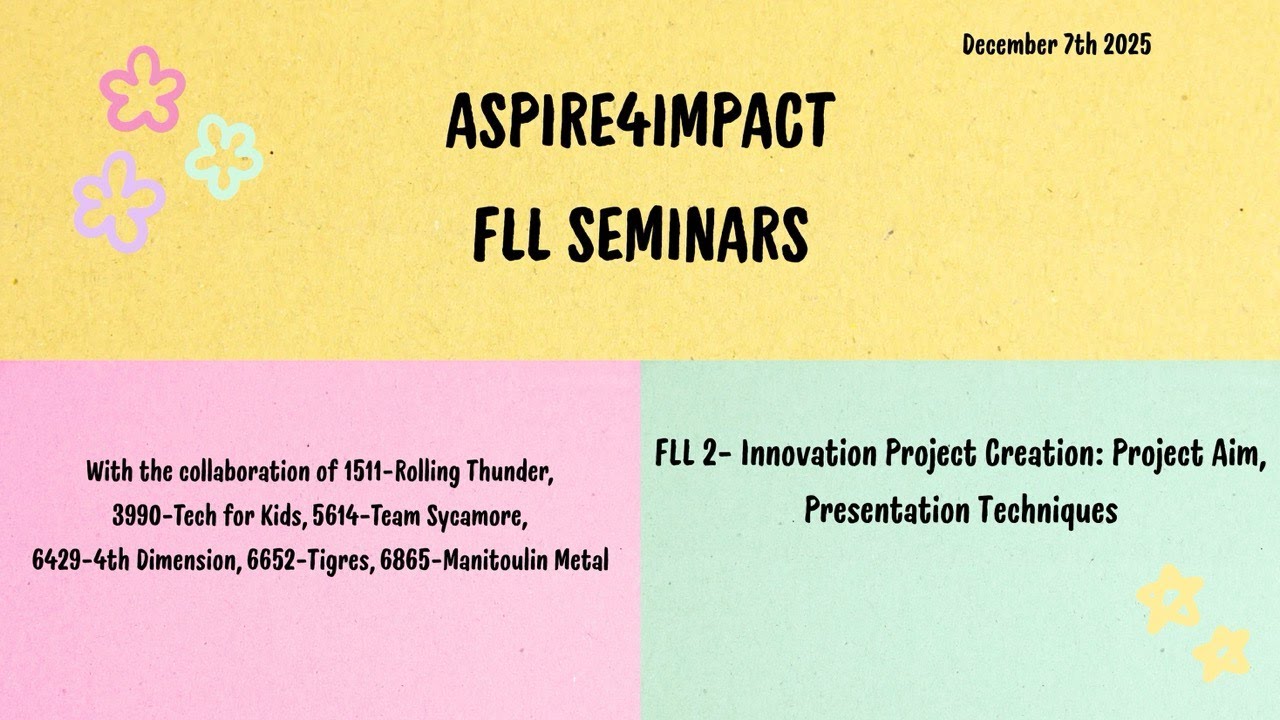 December 7th 2025

ASPIRE4IMPACT
FLL SEMINARS

With the collaboration of 1511-Rolling Thunder, 3990-Tech for Kids, 5614-Team Sycamore, 6429-4th Dimension, 6652-Tigres, 6865-Manitoulin Metal

FLL 2- Innovation Project Creation: Project Aim, Presentation Techniques